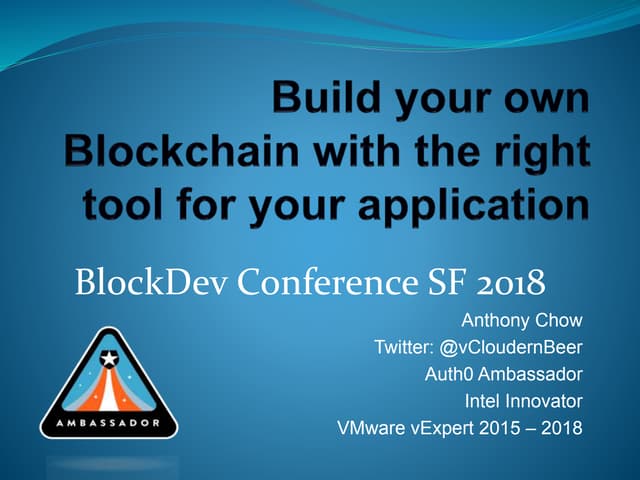 Build your own Blockchain with the right tool for your application

BlockDev Conference SF 2018

Anthony Chow
Twitter: @vCloudernBeer
Auth0 Ambassador
Intel Innovator
VMware vExpert 2015 – 2018

AMBASSADOR